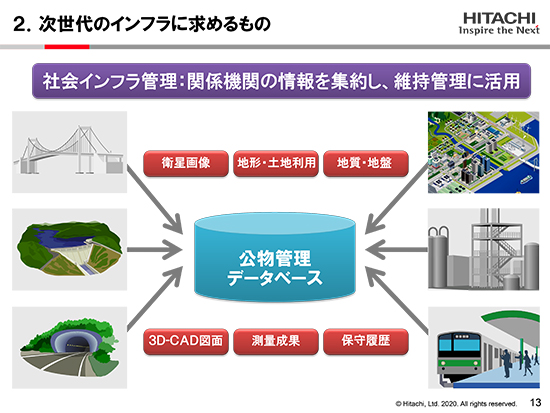 2. 次世代のインフラに求めるもの

HITACHI
Inspire the Next

社会インフラ管理：関係機関の情報を集約し、維持管理に活用

衛星画像

地形・土地利用

地質・地盤

公物管理
データベース

3D-CAD図面

測量成果

保守履歴

© Hitachi, Ltd. 2020. All rights reserved.

13